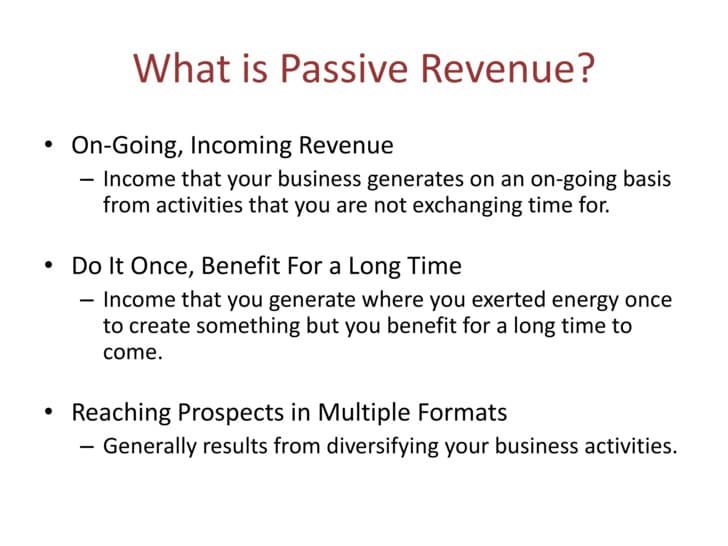 What is Passive Revenue?

• On-Going, Incoming Revenue
– Income that your business generates on an on-going basis from activities that you are not exchanging time for.

• Do It Once, Benefit For a Long Time
– Income that you generate where you exerted energy once to create something but you benefit for a long time to come.

• Reaching Prospects in Multiple Formats
– Generally results from diversifying your business activities.